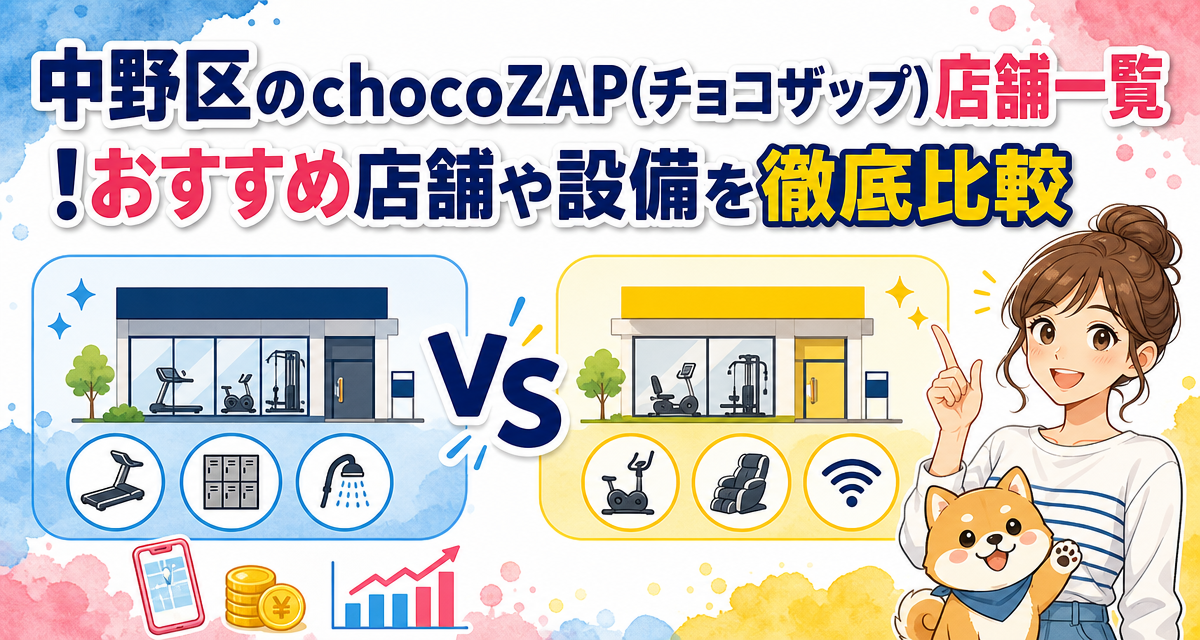 中野区のchocoZAP(チョコザップ)店舗一覧

!おすすめ店舗や設備を徹底比較

VS

¥